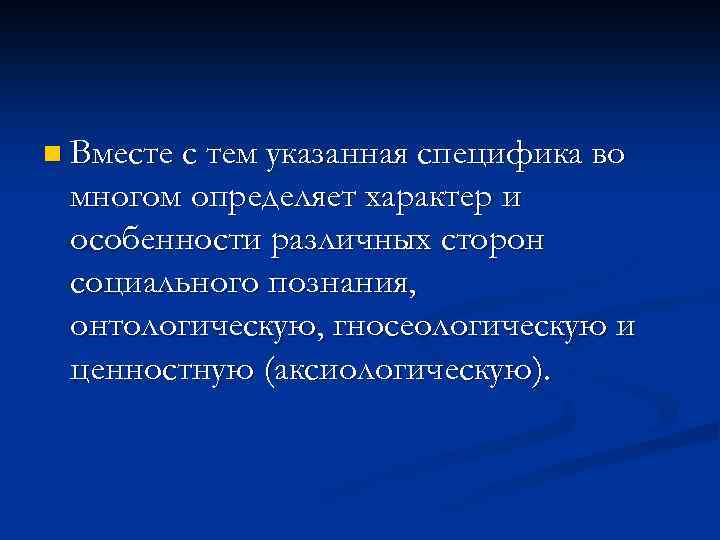 Вместе с тем указанная специфика во многом определяет характер и особенности различных сторон социального познания, онтологическую, гносеологическую и ценностную (аксиологическую).